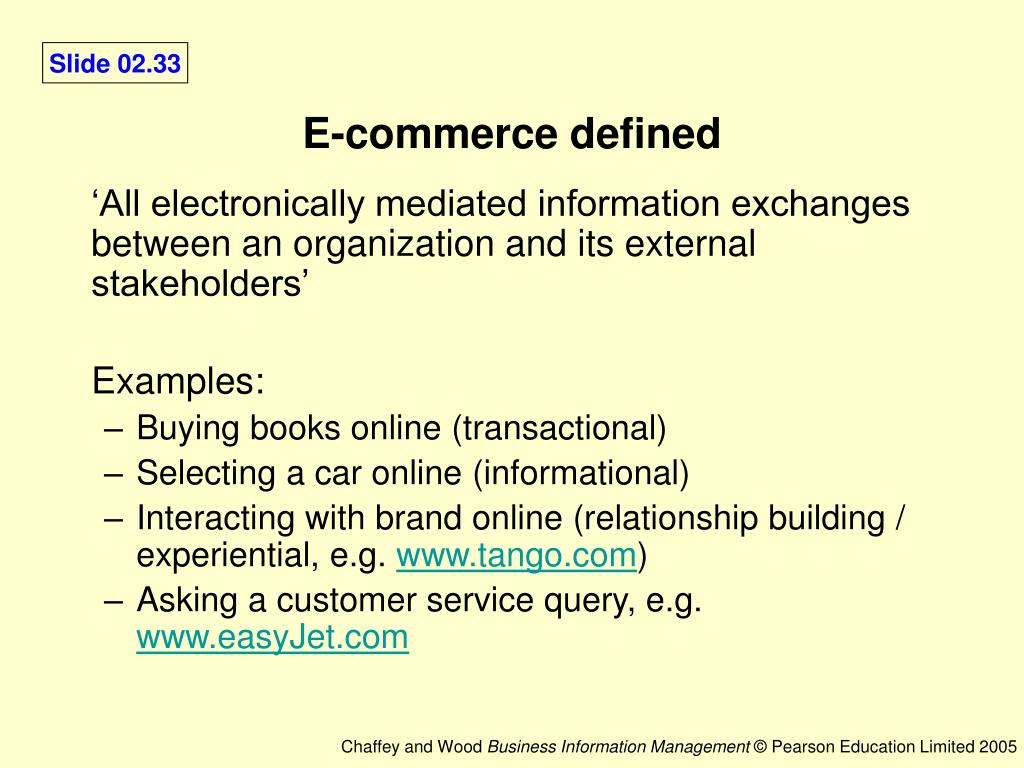 Slide 02.33

E-commerce defined

‘All electronically mediated information exchanges between an organization and its external stakeholders’

Examples:
– Buying books online (transactional)
– Selecting a car online (informational)
– Interacting with brand online (relationship building / experiential, e.g. www.tango.com)
– Asking a customer service query, e.g. www.easyJet.com

Chaffey and Wood Business Information Management © Pearson Education Limited 2005